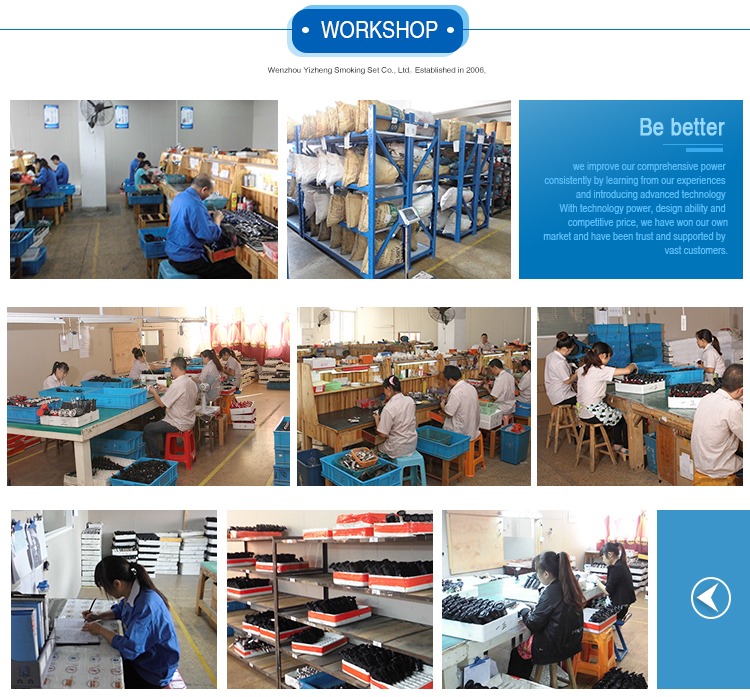 • WORKSHOP •

Wenzhou Yizheng Smoking Set Co., Ltd. Established in 2006.

Be better

we improve our comprehensive power consistently by learning from our experiences and introducing advanced technology With technology power, design ability and competitive price, we have won our own market and have been trust and supported by vast customers.